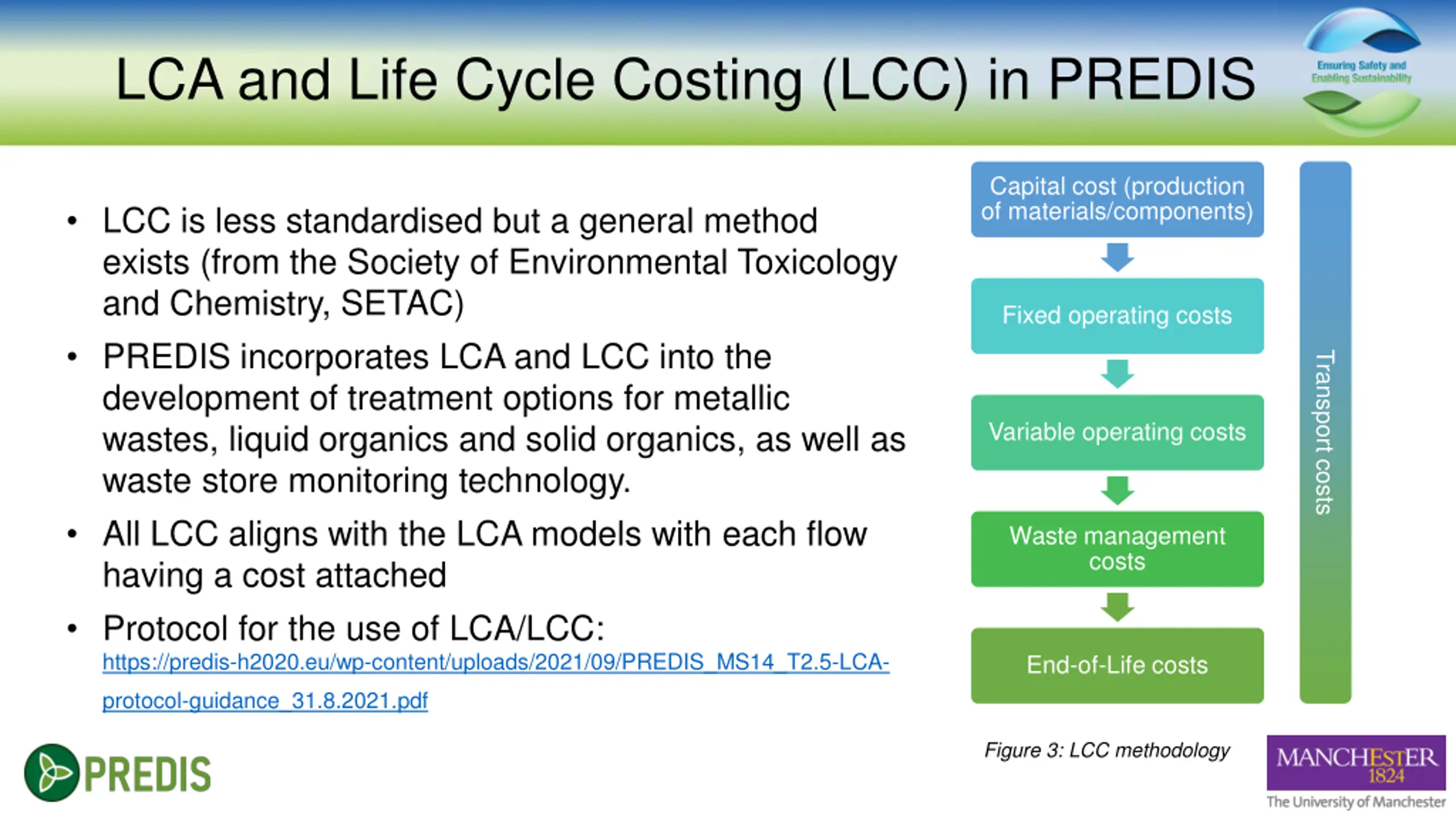 LCA and Life Cycle Costing (LCC) in PREDIS

Ensuring Safety and Enabling Sustainability

• LCC is less standardised but a general method exists (from the Society of Environmental Toxicology and Chemistry, SETAC)
• PREDIS incorporates LCA and LCC into the development of treatment options for metallic wastes, liquid organics and solid organics, as well as waste store monitoring technology.
• All LCC aligns with the LCA models with each flow having a cost attached
• Protocol for the use of LCA/LCC: https://predis-h2020.eu/wp-content/uploads/2021/09/PREDIS_MS14_T2.5-LCA-protocol-guidance_31.8.2021.pdf

Capital cost (production of materials/components)

Fixed operating costs

Variable operating costs

Waste management costs

End-of-Life costs

Transport costs

Figure 3: LCC methodology

PREDIS

MANCHESTER 1824
The University of Manchester